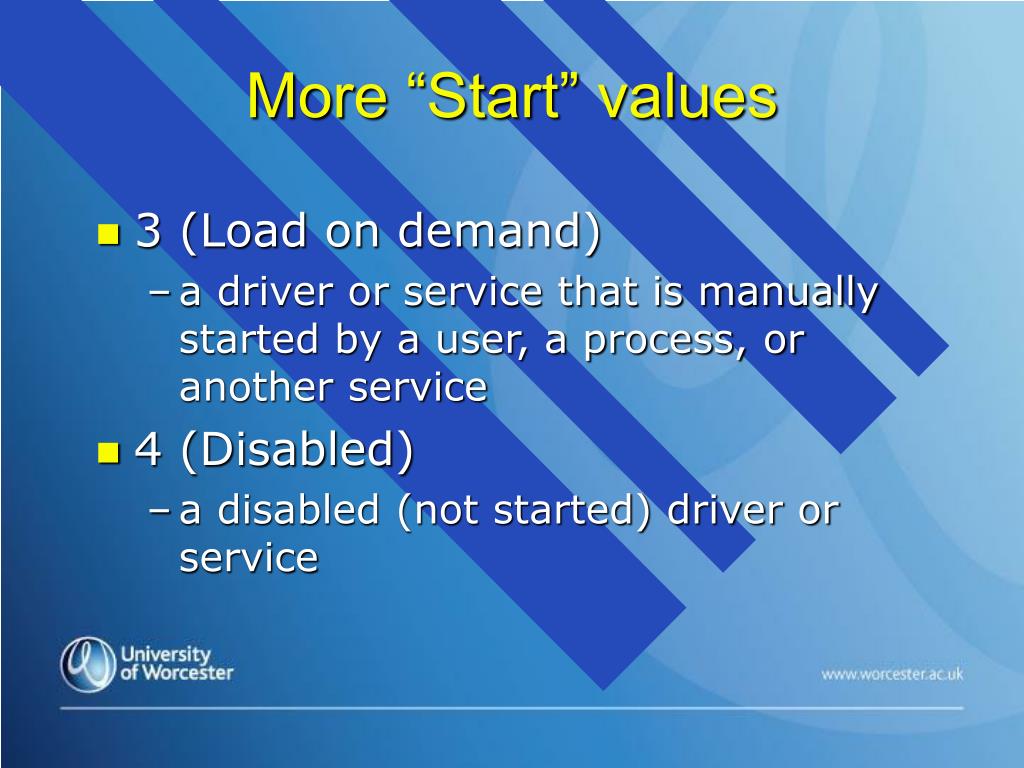 More “Start” values

3 (Load on demand)

– a driver or service that is manually started by a user, a process, or another service

4 (Disabled)

– a disabled (not started) driver or service

University of Worcester

www.worcester.ac.uk